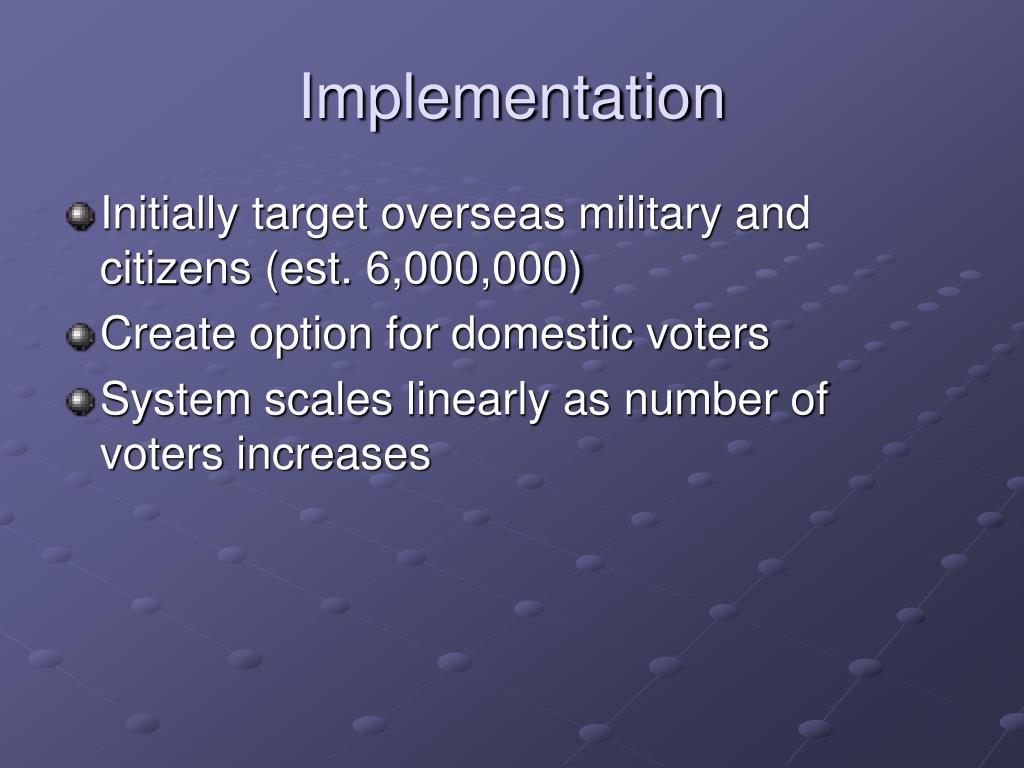 Implementation

Initially target overseas military and citizens (est. 6,000,000)

Create option for domestic voters

System scales linearly as number of voters increases